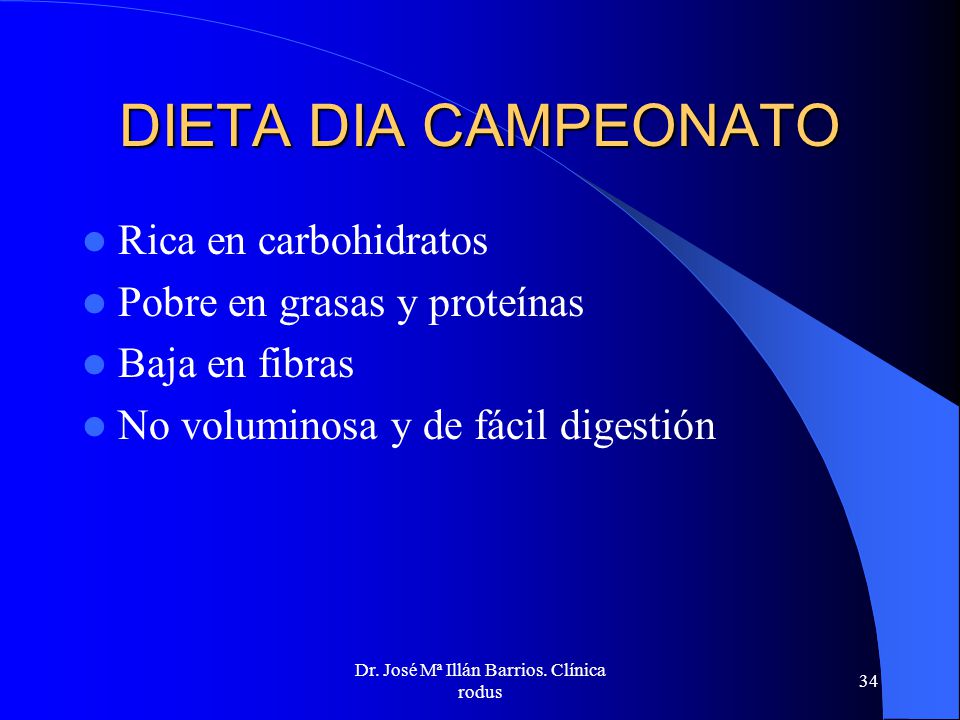 DIETA DIA CAMPEONATO

- Rica en carbohidratos
- Pobre en grasas y proteínas
- Baja en fibras
- No voluminosa y de fácil digestión

Dr. José Mª Illán Barrios. Clínica rodus

34